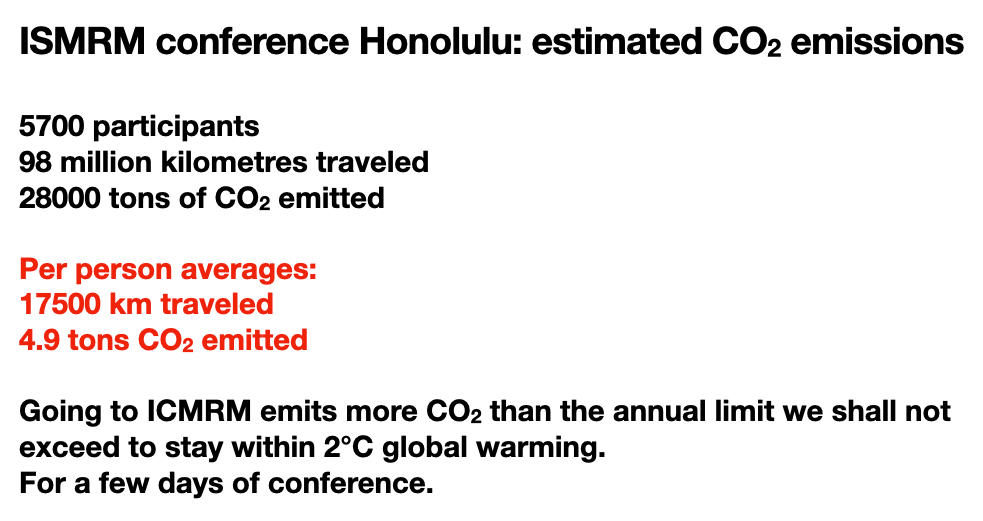 ISMRM conference Honolulu: estimated $CO_2$ emissions

5700 participants
98 million kilometres traveled
28000 tons of $CO_2$ emitted

Per person averages:
17500 km traveled
4.9 tons $CO_2$ emitted

Going to ICMRM emits more $CO_2$ than the annual limit we shall not exceed to stay within 2°C global warming.
For a few days of conference.